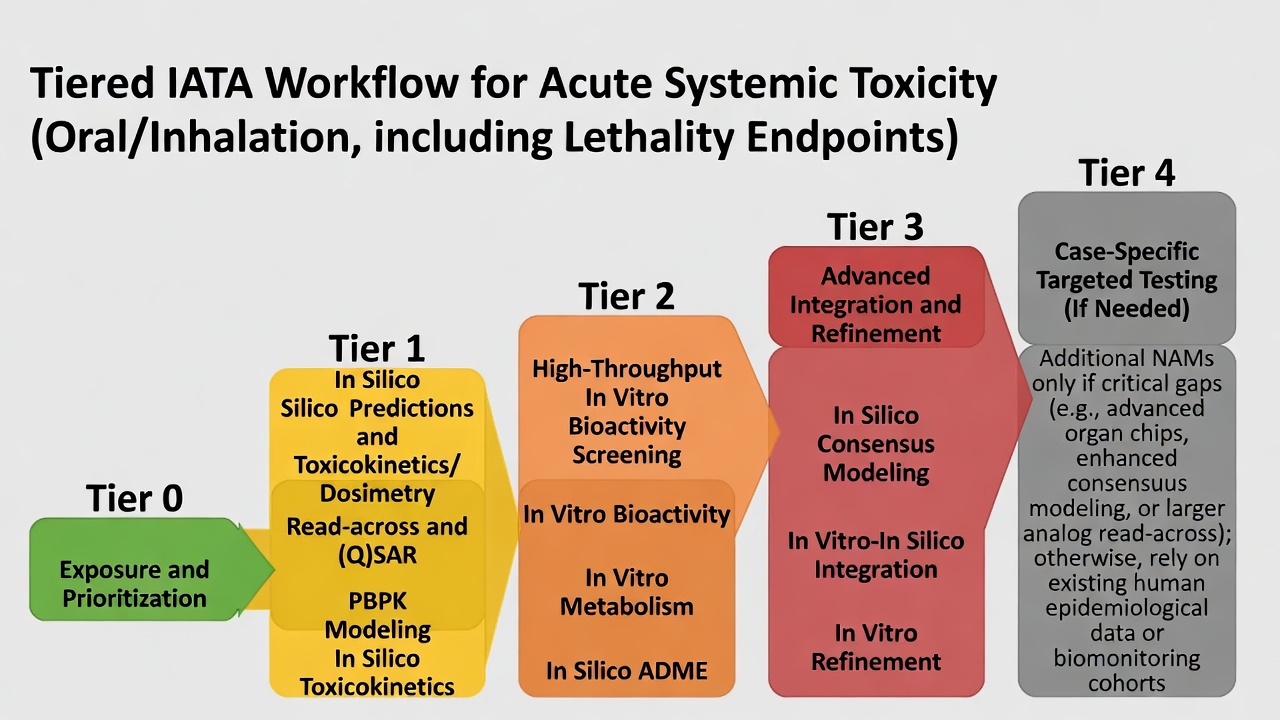 Tiered IATA Workflow for Acute Systemic Toxicity (Oral/Inhalation, including Lethality Endpoints)

Tier 0

Exposure and Prioritization

Tier 1

In Silico Silico Predictions and Toxicokinetics/ Dosimetry

Read-across and (Q)SAR

PBPK Modeling

In Silico Toxicokinetics

Tier 2

High-Throughput In Vitro Bioactivity Screening

In Vitro Bioactivity

In Vitro Metabolism

In Silico ADME

Tier 3

Advanced Integration and Refinement

In Silico Consensus Modeling

In Vitro-In Silico Integration

In Vitro Refinement

Tier 4

Case-Specific Targeted Testing (If Needed)

Additional NAMs only if critical gaps (e.g., advanced organ chips, enhanced consensuus modeling, or larger analog read-across); otherwise, rely on existing human epidemiological data or biomonitoring cohorts